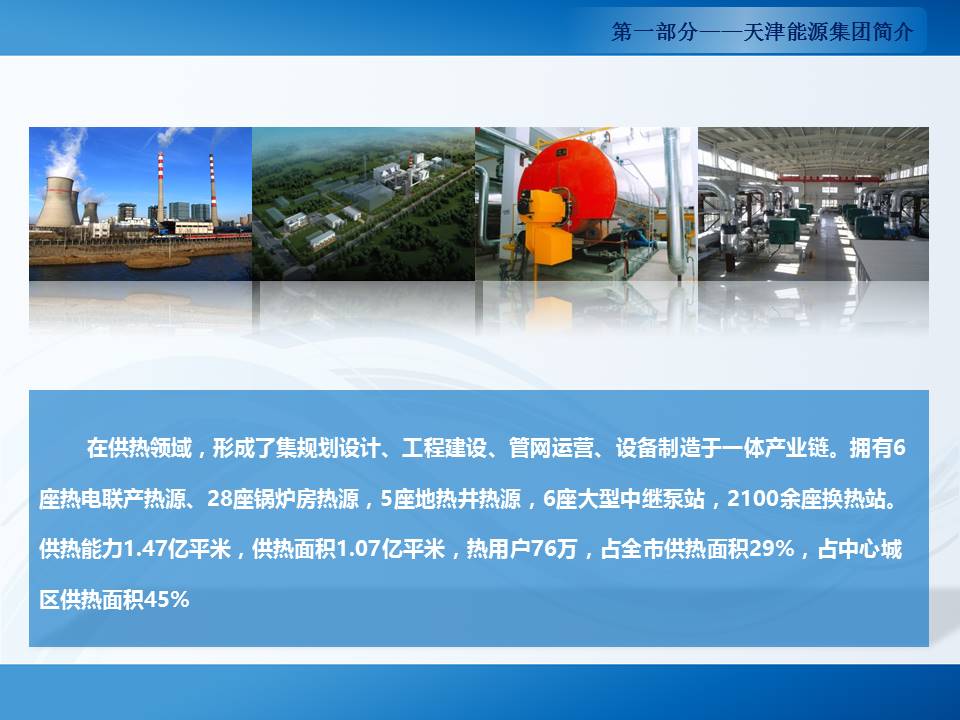 第一部分——天津能源集团简介

在供热领域，形成了集规划设计、工程建设、管网运营、设备制造于一体产业链。拥有6座热电联产热源、28座锅炉房热源，5座地热井热源，6座大型中继泵站，2100余座换热站。供热能力1.47亿平米，供热面积1.07亿平米，热用户76万，占全市供热面积29%，占中心城区供热面积45%